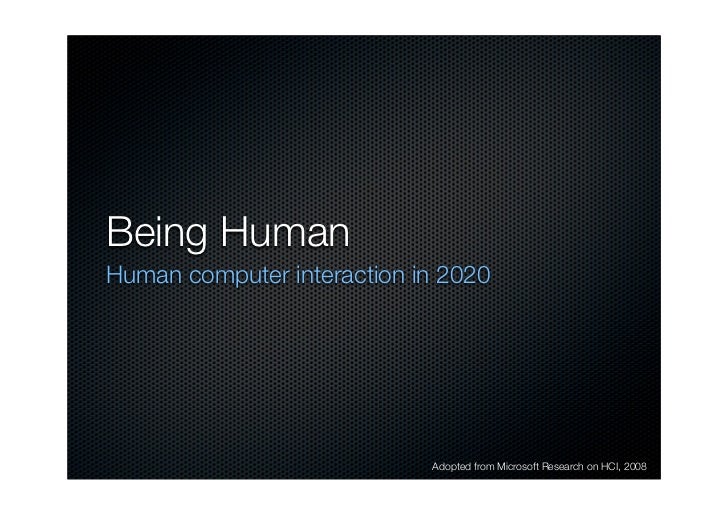 Being Human
Human computer interaction in 2020

Adopted from Microsoft Research on HCI, 2008